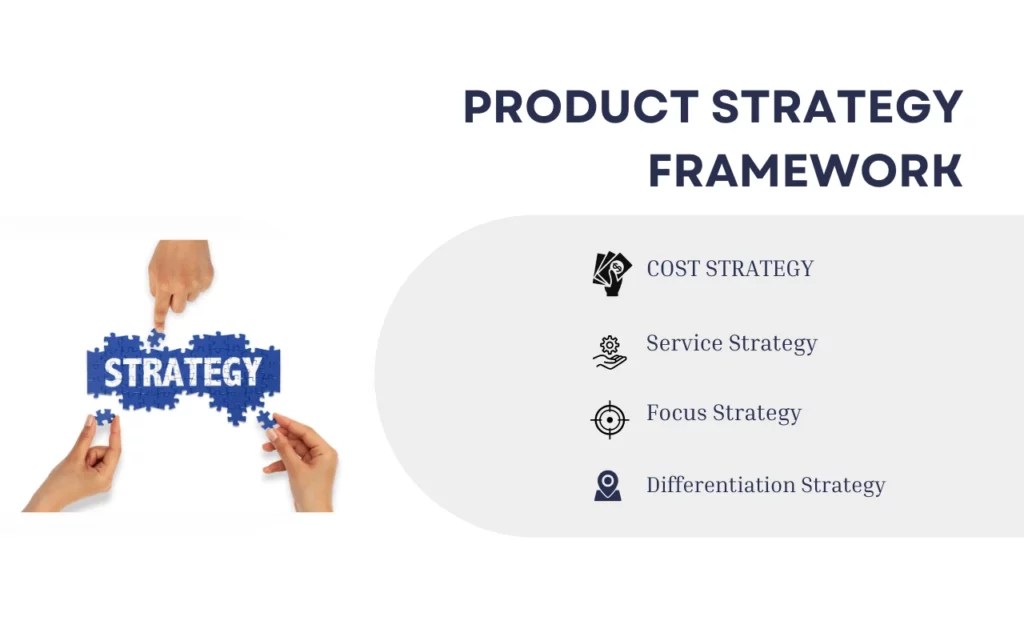 PRODUCT STRATEGY FRAMEWORK

STRATEGY

COST STRATEGY

Service Strategy

Focus Strategy

Differentiation Strategy